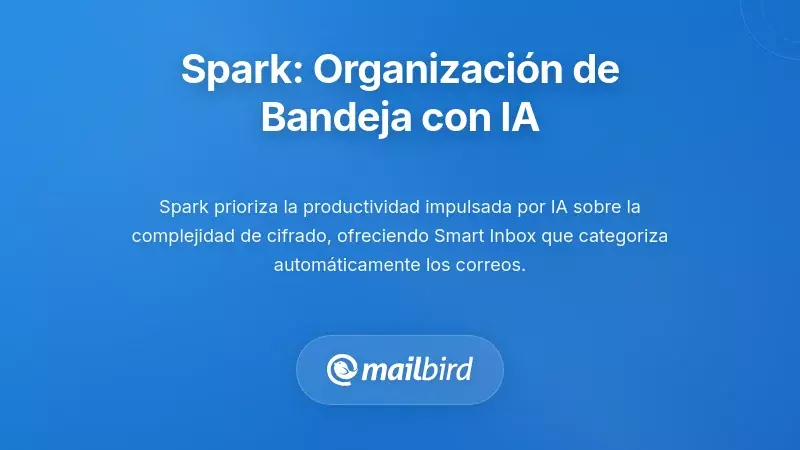 Spark: Organización de Bandeja con IA

Spark prioriza la productividad impulsada por IA sobre la complejidad de cifrado, ofreciendo Smart Inbox que categoriza automáticamente los correos.

mailbird